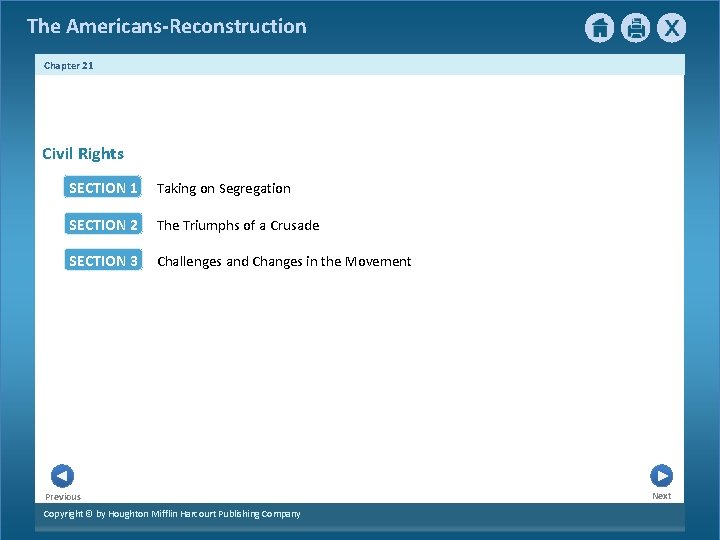 The Americans-Reconstruction

X

Chapter 21

Civil Rights

SECTION 1 Taking on Segregation

SECTION 2 The Triumphs of a Crusade

SECTION 3 Challenges and Changes in the Movement

Previous

Next

Copyright © by Houghton Mifflin Harcourt Publishing Company